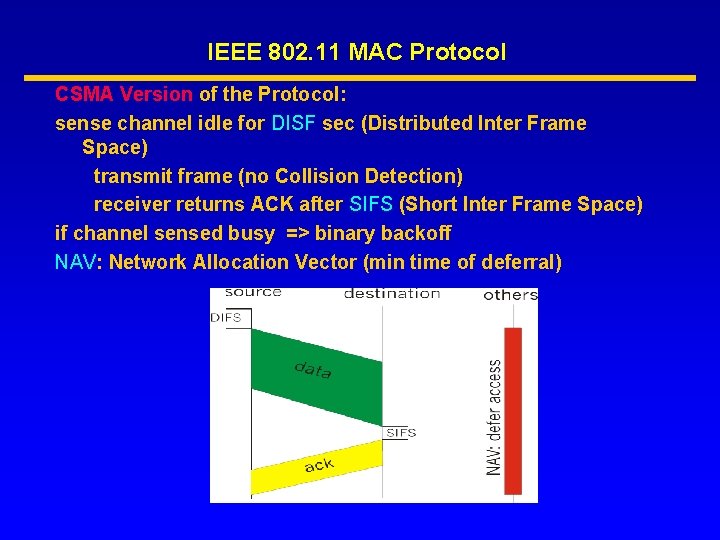 IEEE 802.11 MAC Protocol

CSMA Version of the Protocol:

sense channel idle for DISF sec (Distributed Inter Frame Space)

transmit frame (no Collision Detection)

receiver returns ACK after SIFS (Short Inter Frame Space)

if channel sensed busy => binary backoff

NAV: Network Allocation Vector (min time of deferral)

source destination others

DIFS

data

SIFS

ack

NAV: defer access